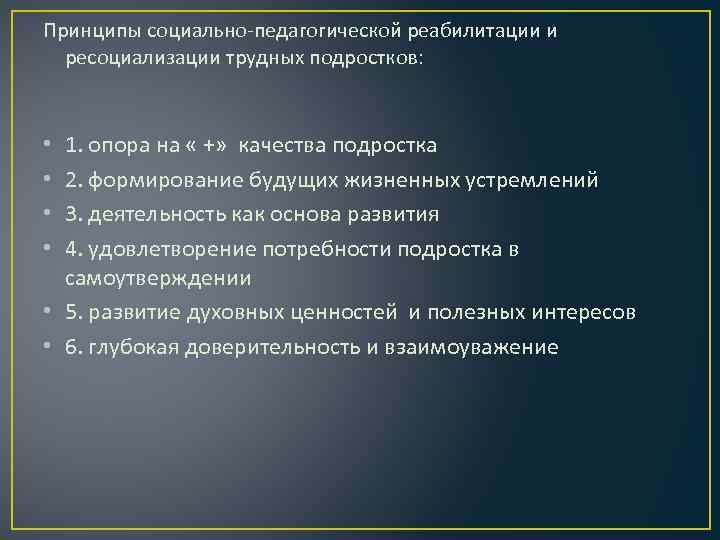 Принципы социально-педагогической реабилитации и ресоциализации трудных подростков:

• 1. опора на « +» качества подростка
• 2. формирование будущих жизненных устремлений
• 3. деятельность как основа развития
• 4. удовлетворение потребности подростка в самоутверждении
• 5. развитие духовных ценностей и полезных интересов
• 6. глубокая доверительность и взаимоуважение